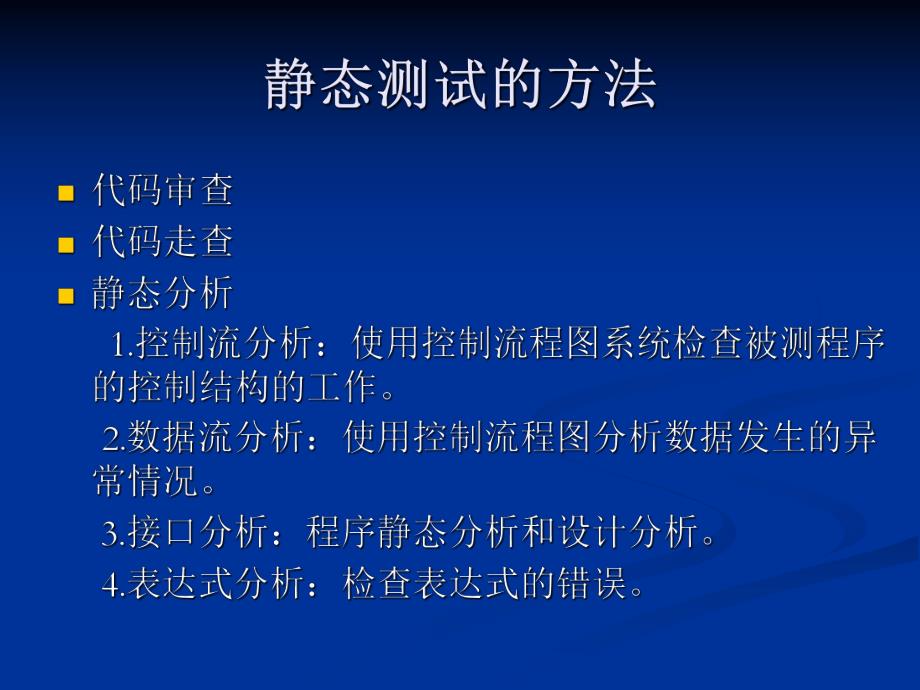 静态测试的方法

- 代码审查
- 代码走查
- 静态分析

1.控制流分析：使用控制流程图系统检查被测程序的控制结构的工作。

2.数据流分析：使用控制流程图分析数据发生的异常情况。

3.接口分析：程序静态分析和设计分析。

4.表达式分析：检查表达式的错误。